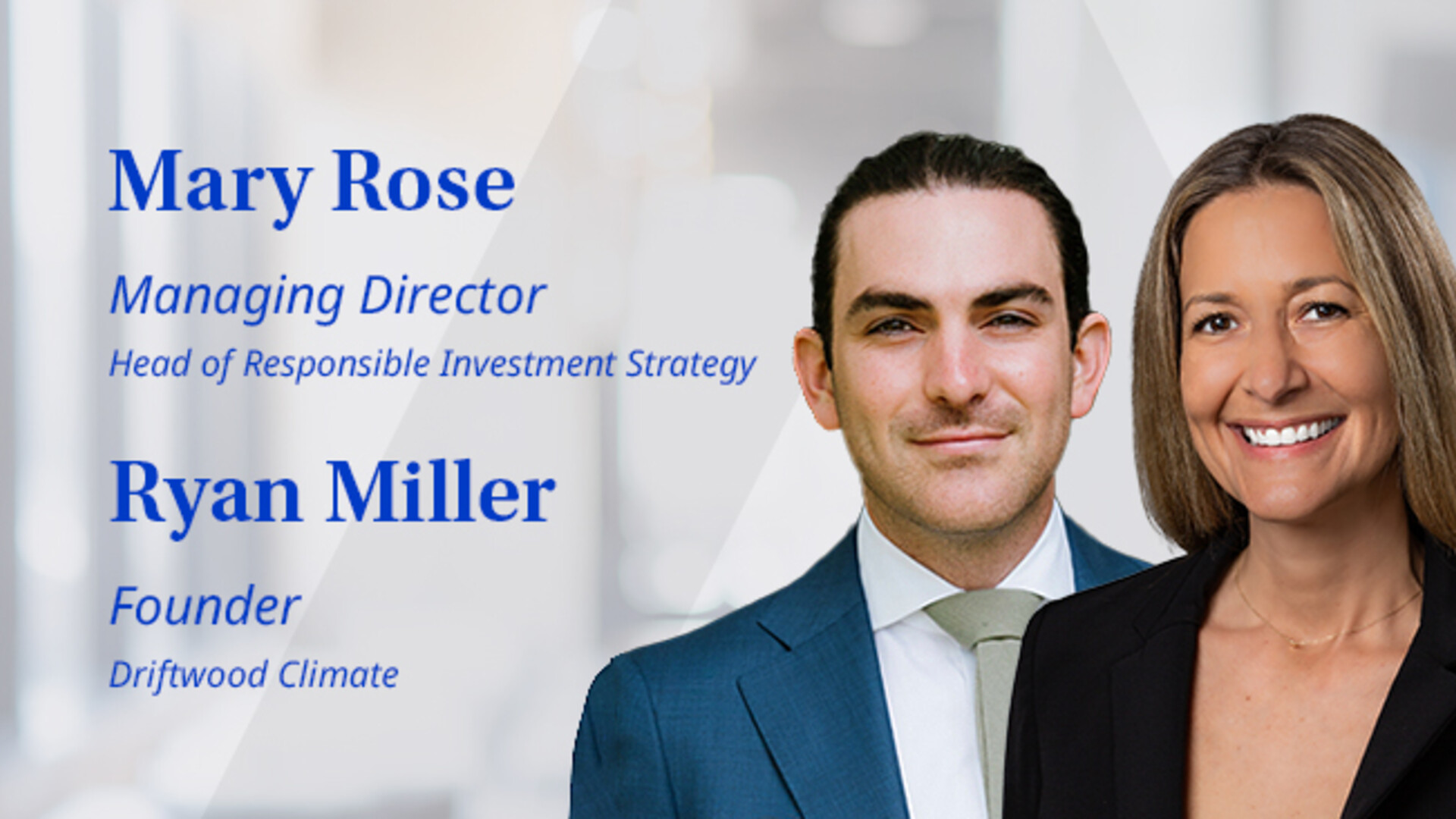 Mary Rose

Managing Director

Head of Responsible Investment Strategy

Ryan Miller

Founder

Driftwood Climate